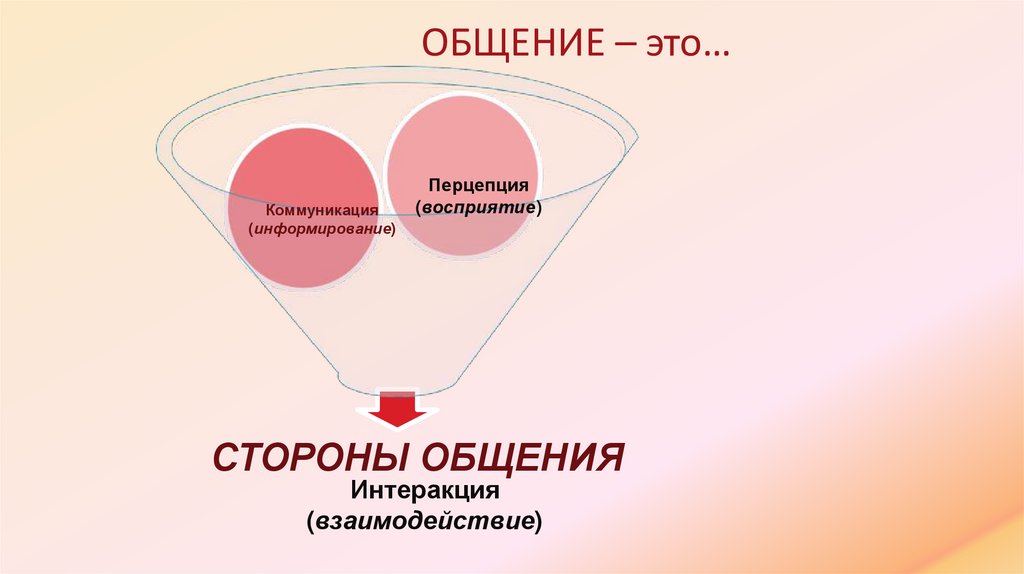 ОБЩЕНИЕ – это…

Коммуникация (информирование)

Перцепция (восприятие)

СТОРОНЫ ОБЩЕНИЯ

Интеракция (взаимодействие)